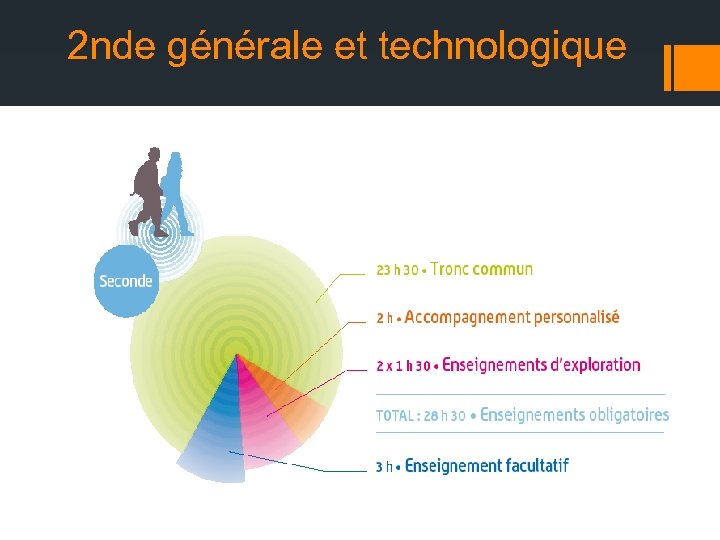 2nde générale et technologique

Seconde

23 h 30 • Tronc commun

2 h • Accompagnement personnalisé

2 x 1 h 30 • Enseignements d'exploration

TOTAL : 28 h 30 • Enseignements obligatoires

3 h • Enseignement facultatif